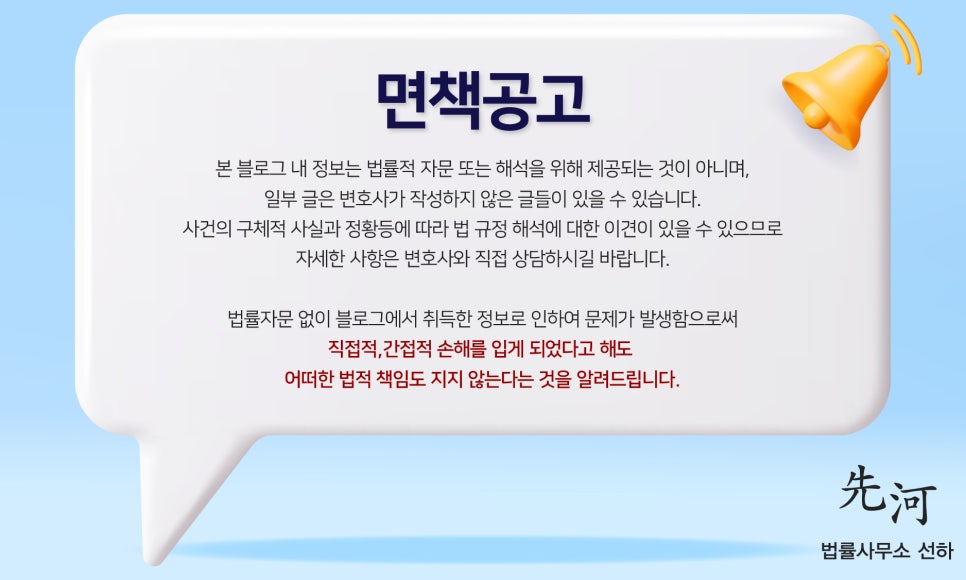 면책공고

본 블로그 내 정보는 법률적 자문 또는 해석을 위해 제공되는 것이 아니며,
일부 글은 변호사가 작성하지 않은 글들이 있을 수 있습니다.
사건의 구체적 사실과 정황등에 따라 법 규정 해석에 대한 이견이 있을 수 있으므로
자세한 사항은 변호사와 직접 상담하시길 바랍니다.

법률자문 없이 블로그에서 취득한 정보로 인하여 문제가 발생함으로써
직접적,간접적 손해를 입게 되었다고 해도
어떠한 법적 책임도 지지 않는다는 것을 알려드립니다.

先河
법률사무소 선하